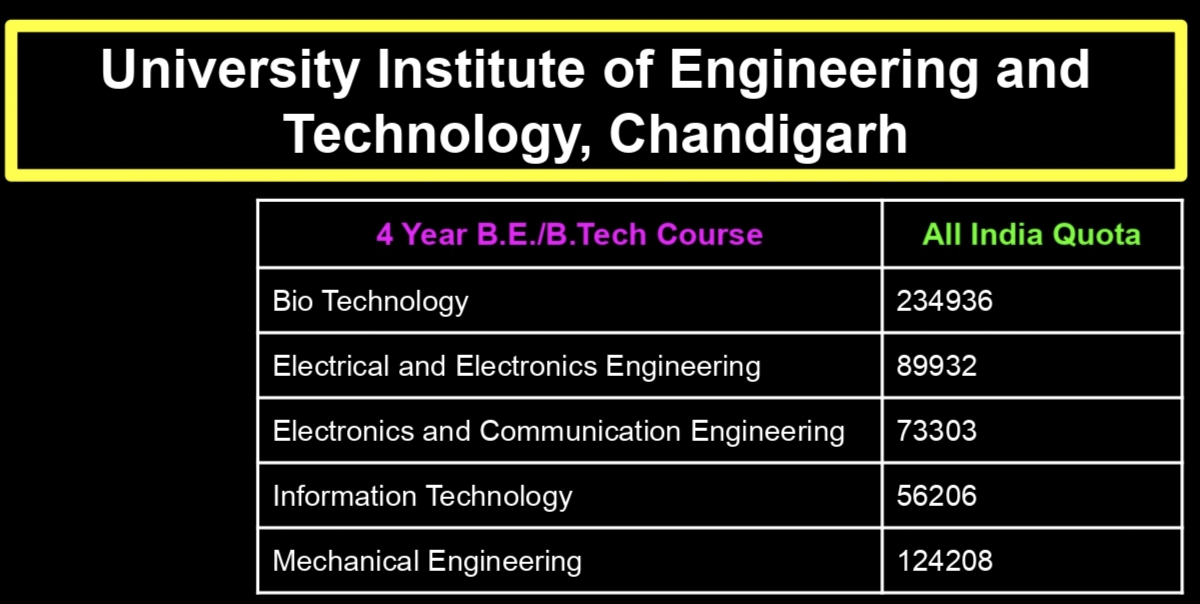 University Institute of Engineering and Technology, Chandigarh

| 4 Year B.E./B.Tech Course | All India Quota |
|---|---|
| Bio Technology | 234936 |
| Electrical and Electronics Engineering | 89932 |
| Electronics and Communication Engineering | 73303 |
| Information Technology | 56206 |
| Mechanical Engineering | 124208 |